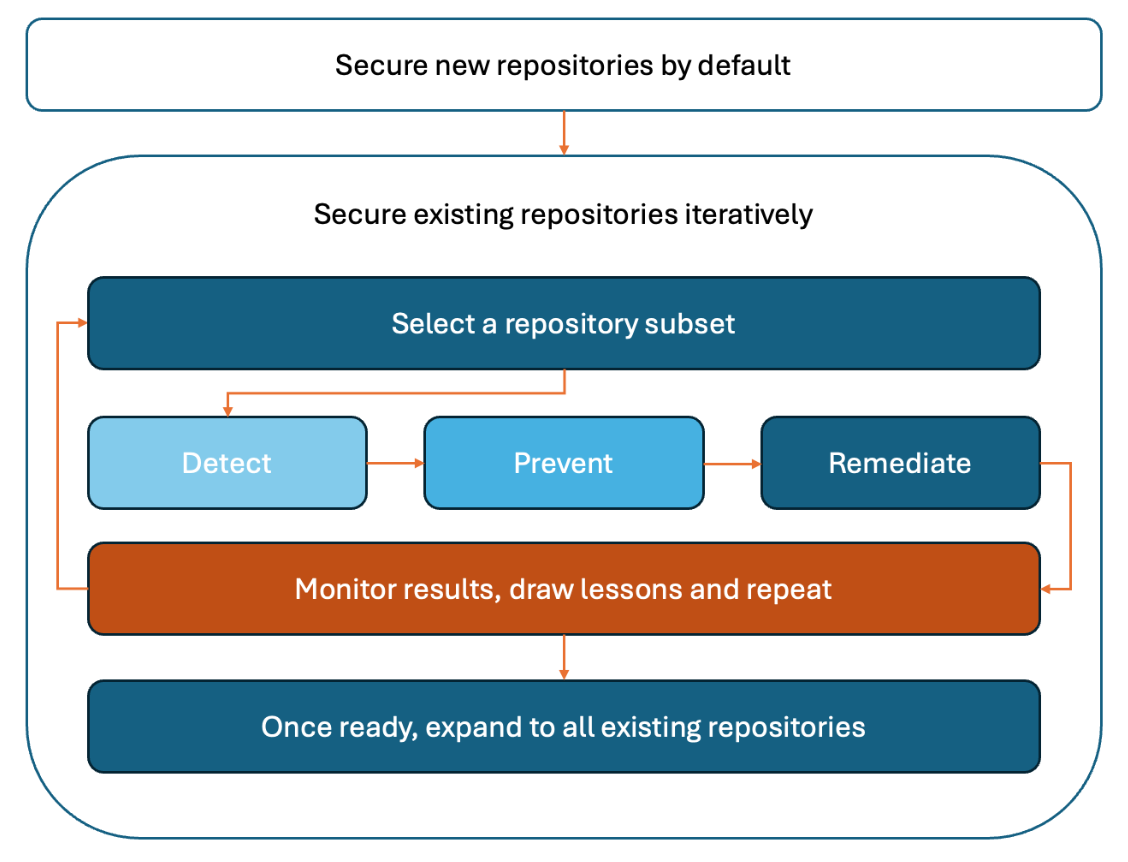 Secure new repositories by default

Secure existing repositories iteratively

Select a repository subset

Detect

Prevent

Remediate

Monitor results, draw lessons and repeat

Once ready, expand to all existing repositories